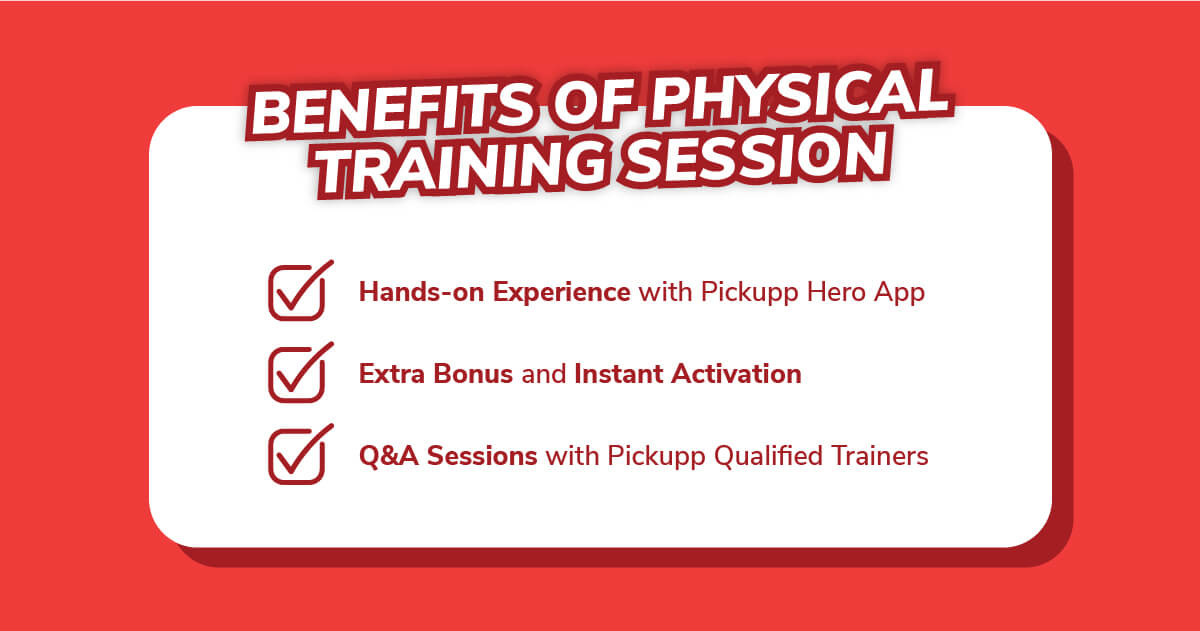 BENEFITS OF PHYSICAL TRAINING SESSION

Hands-on Experience with Pickupp Hero App

Extra Bonus and Instant Activation

Q&A Sessions with Pickupp Qualified Trainers